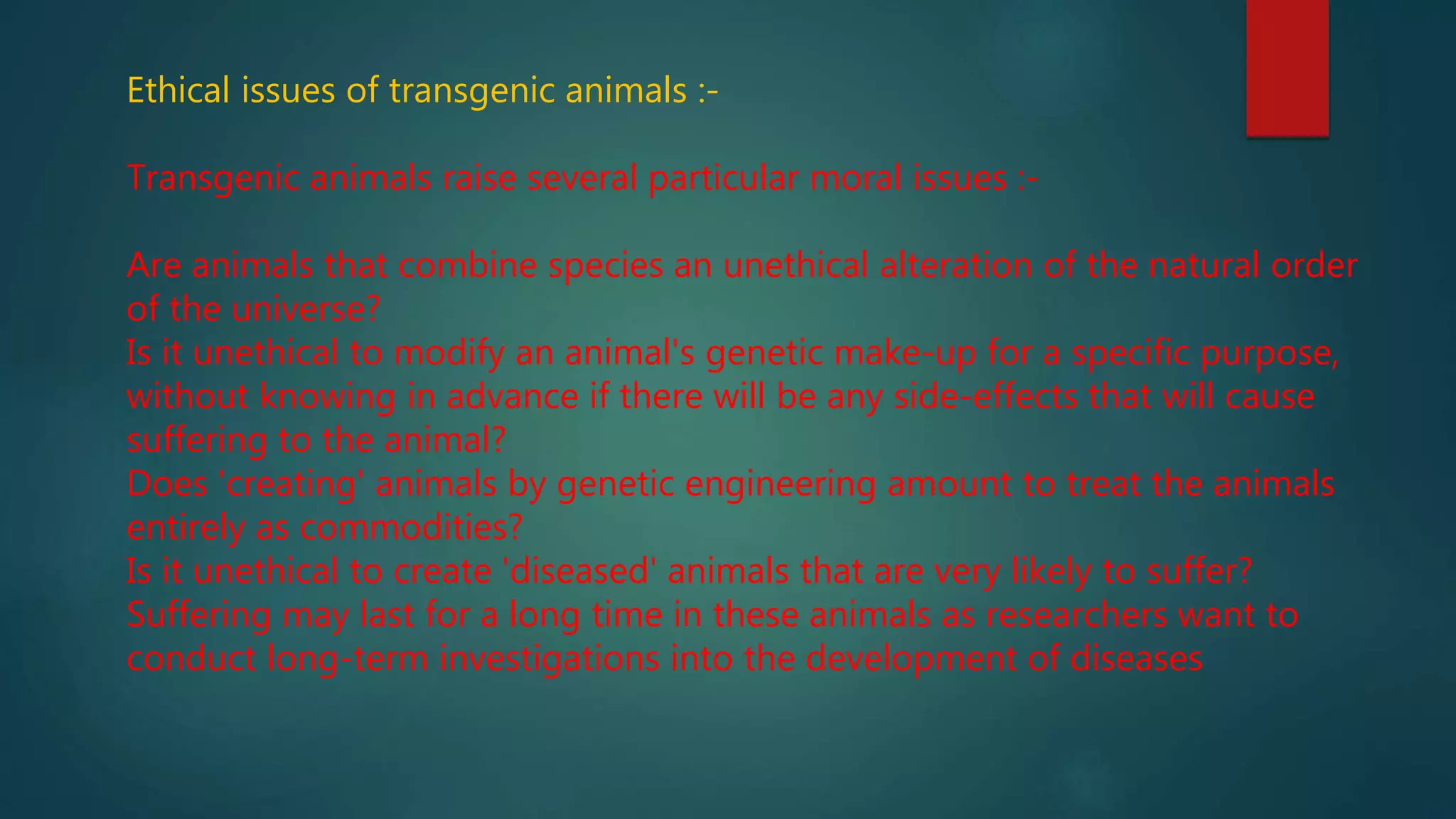 Ethical issues of transgenic animals :-

Transgenic animals raise several particular moral issues :-

Are animals that combine species an unethical alteration of the natural order of the universe?
Is it unethical to modify an animal's genetic make-up for a specific purpose, without knowing in advance if there will be any side-effects that will cause suffering to the animal?
Does 'creating' animals by genetic engineering amount to treat the animals entirely as commodities?
Is it unethical to create 'diseased' animals that are very likely to suffer? Suffering may last for a long time in these animals as researchers want to conduct long-term investigations into the development of diseases